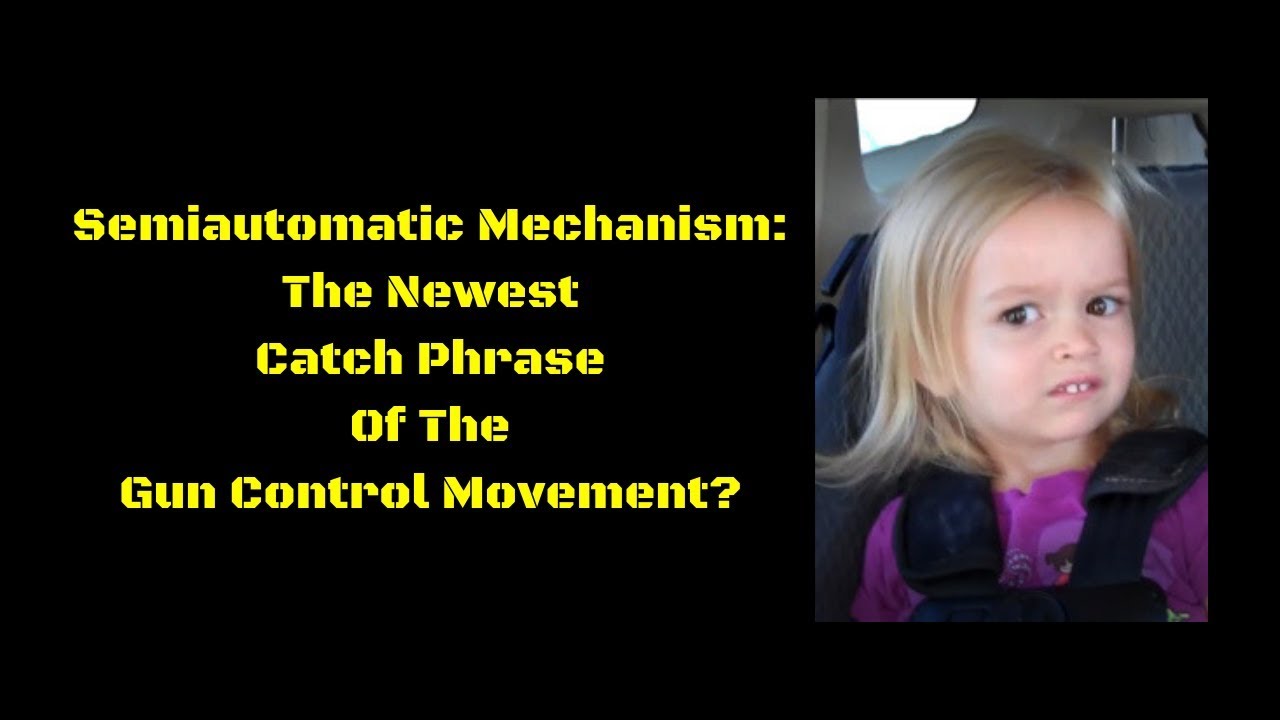 Semiautomatic Mechanism:
The Newest
Catch Phrase
Of The
Gun Control Movement?